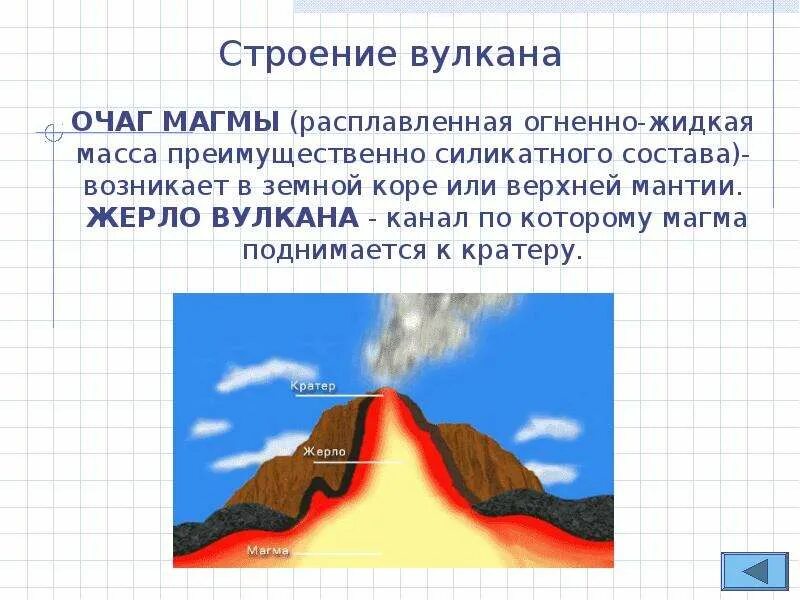 Строение вулкана

ОЧАГ МАГМЫ (расплавленная огненно-жидкая масса преимущественно силикатного состава)- возникает в земной коре или верхней мантии. ЖЕРЛО ВУЛКАНА - канал по которому магма поднимается к кратеру.

Кратер

Жерло

Магма